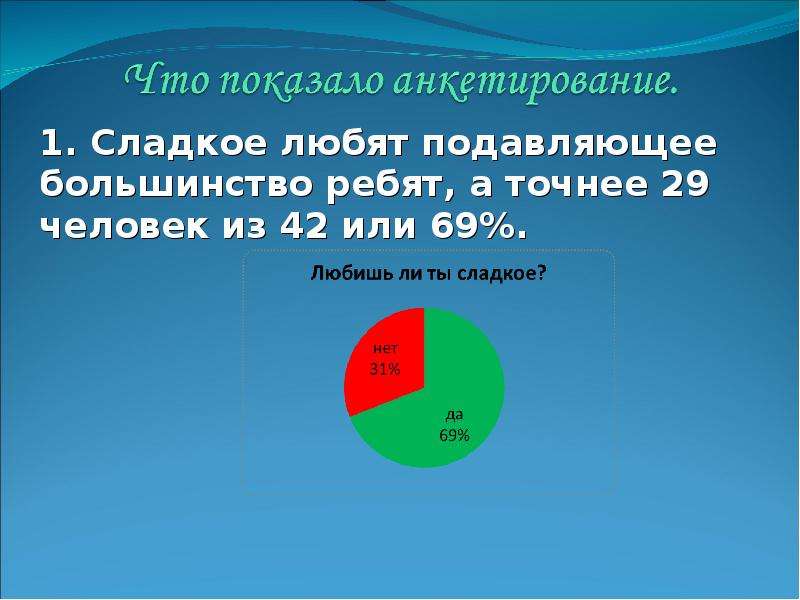 Что показало анкетирование.

1. Сладкое любят подавляющее большинство ребят, а точнее 29 человек из 42 или 69%.

Любишь ли ты сладкое?

нет
31%

да
69%